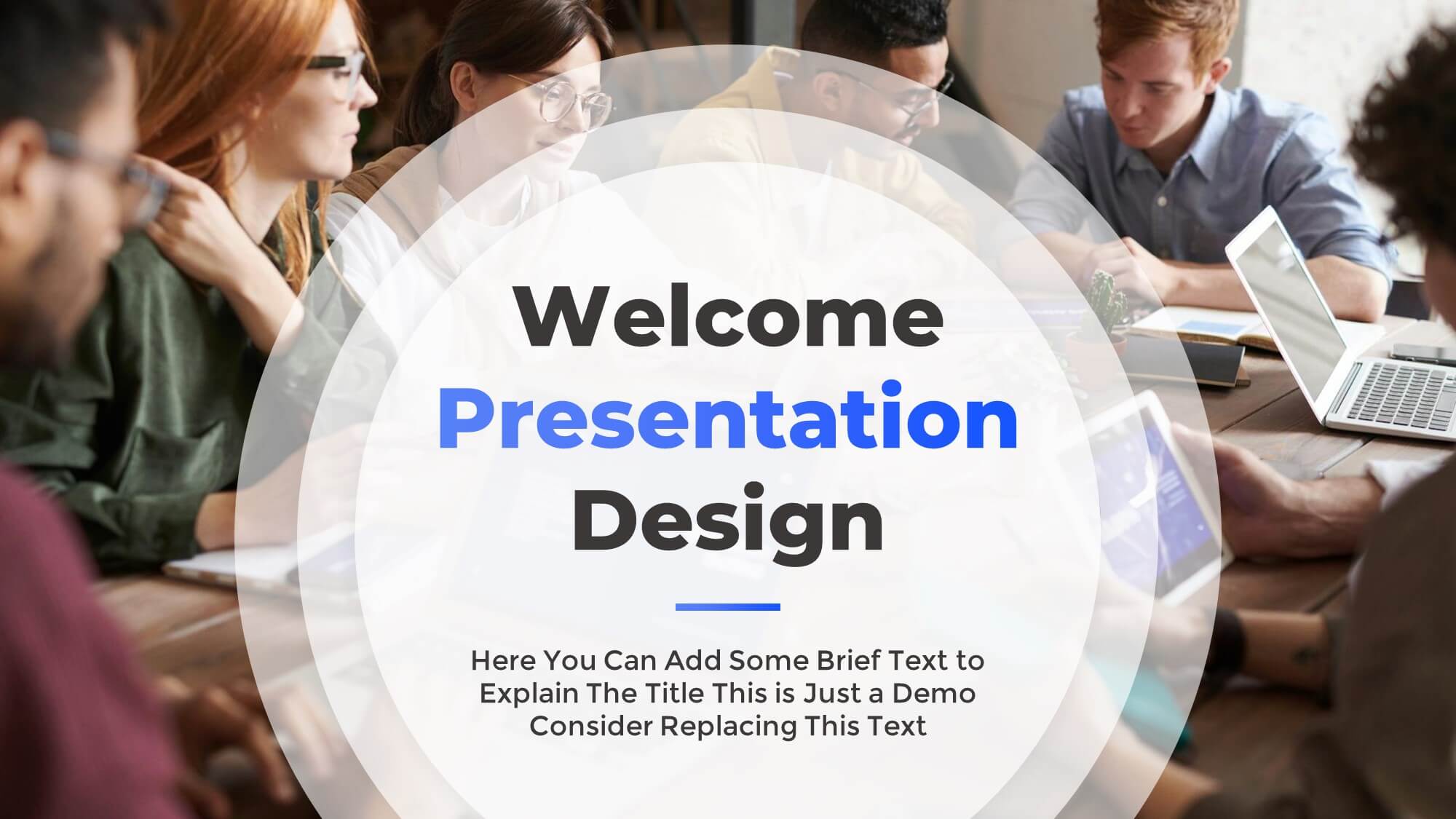 Welcome
Presentation
Design

Here You Can Add Some Brief Text to Explain The Title This is Just a Demo Consider Replacing This Text